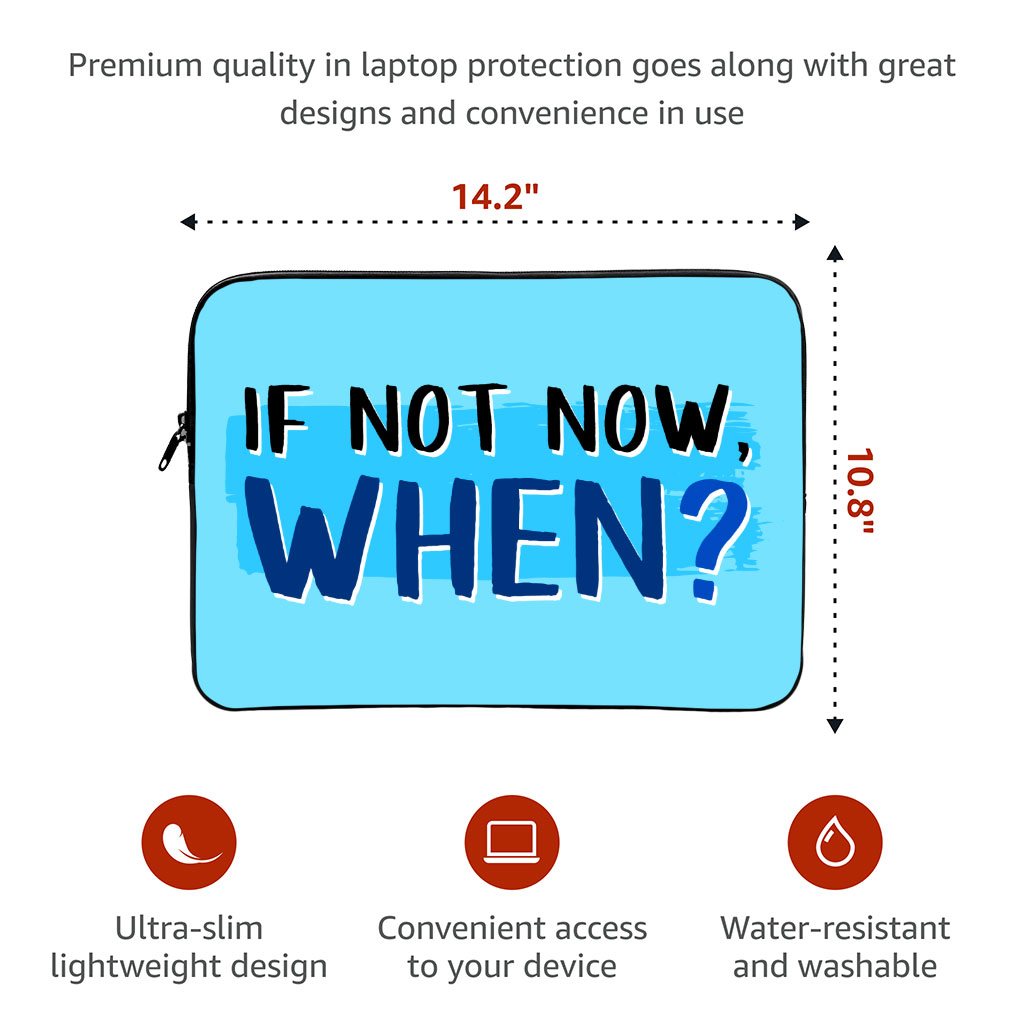 Premium quality in laptop protection goes along with great designs and convenience in use

14.2"

10.8"

IF NOT NOW, WHEN?

Ultra-slim lightweight design

Convenient access to your device

Water-resistant and washable